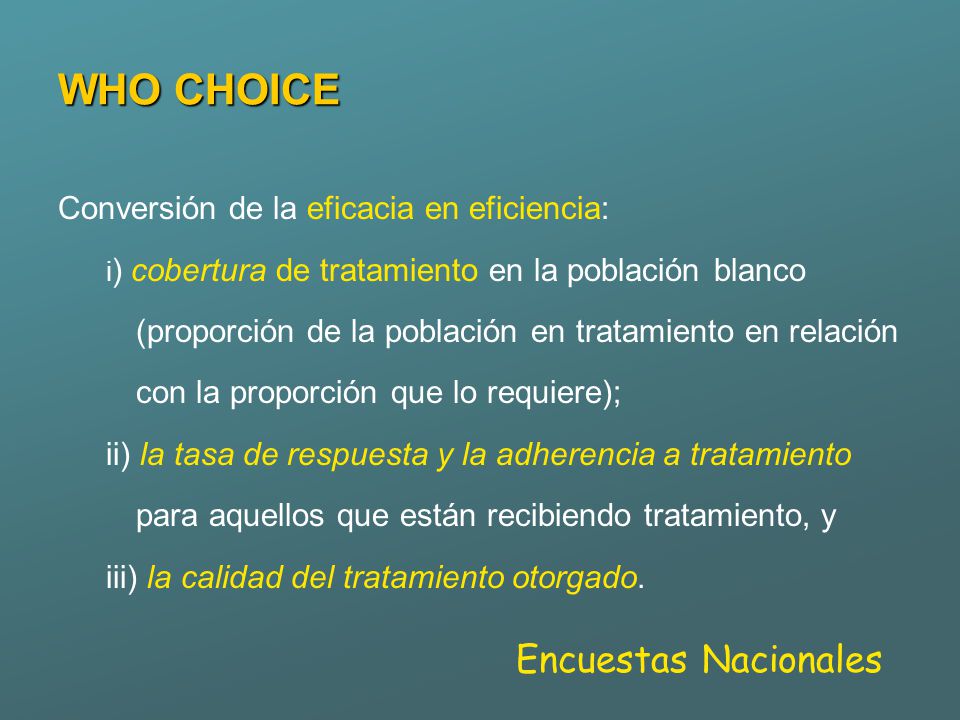 WHO CHOICE

Conversión de la eficacia en eficiencia:

i) cobertura de tratamiento en la población blanco (proporción de la población en tratamiento en relación con la proporción que lo requiere);

ii) la tasa de respuesta y la adherencia a tratamiento para aquellos que están recibiendo tratamiento, y

iii) la calidad del tratamiento otorgado.

Encuestas Nacionales